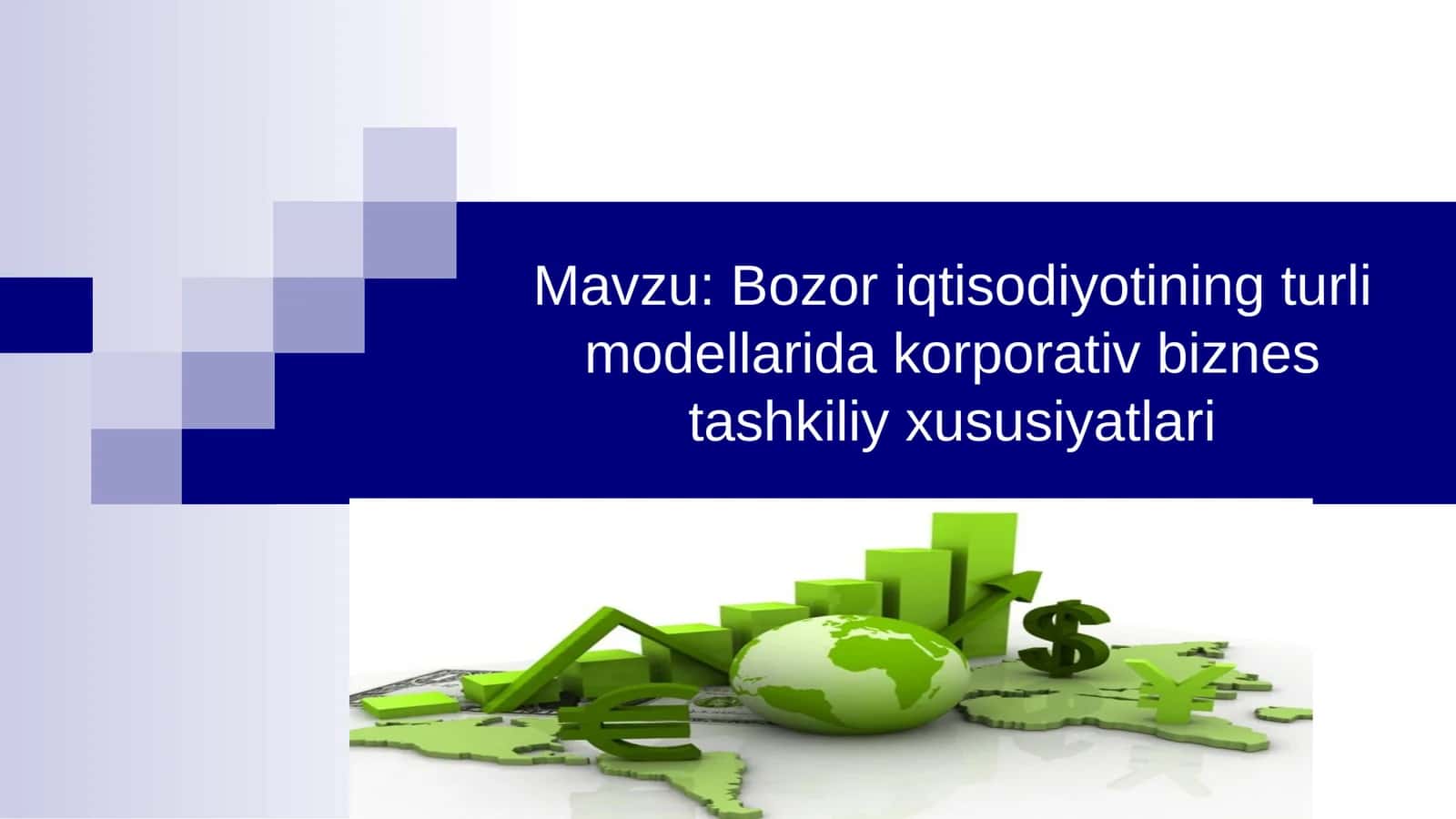 Mavzu: Bozor iqtisodiyotining turli modellarida korporativ biznes tashkiliy xususiyatlari